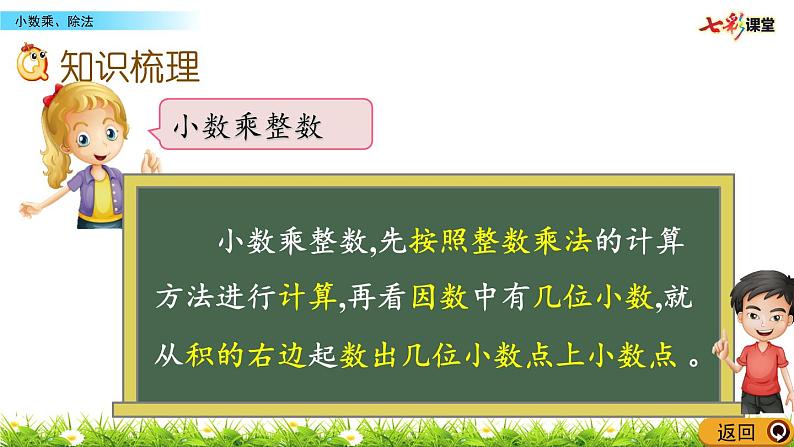 小数乘、除法

七彩课堂

知识梳理

小数乘整数

小数乘整数,先按照整数乘法的计算方法进行计算,再看因数中有几位小数,就从积的右边起数出几位小数点上小数点 。

返回